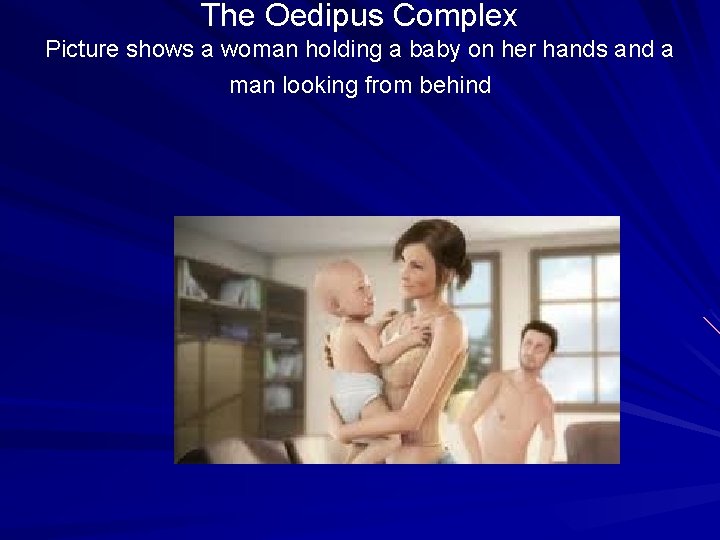 The Oedipus Complex
Picture shows a woman holding a baby on her hands and a man looking from behind